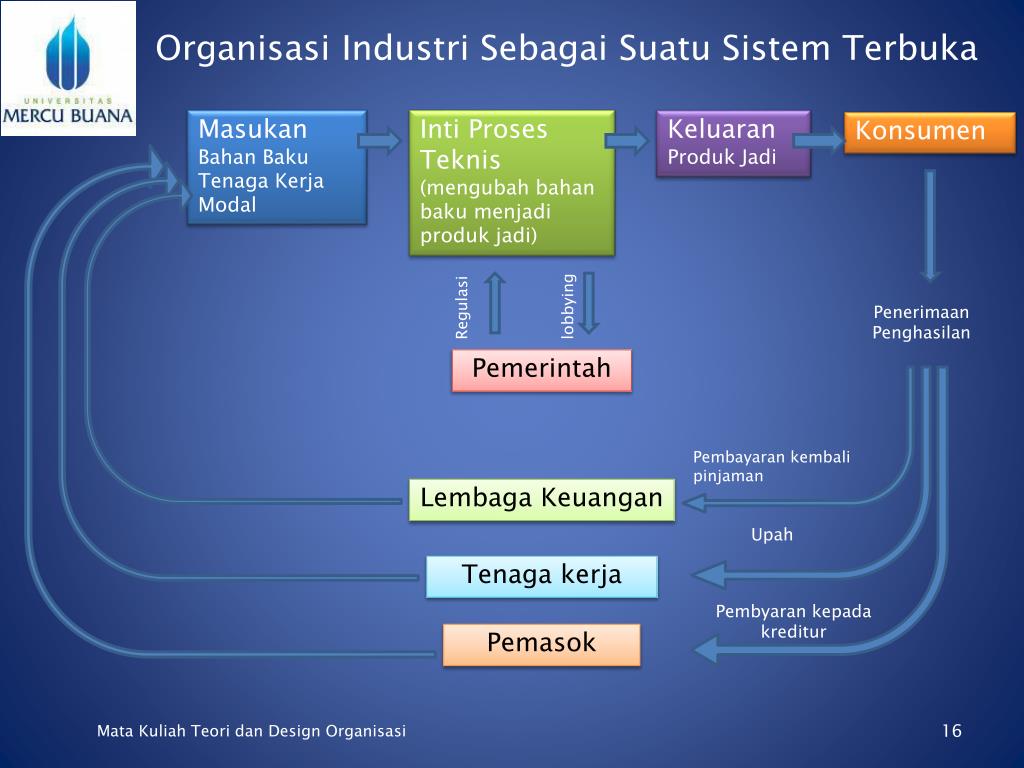 UNIVERSITAS
MERCU BUANA

Organisasi Industri Sebagai Suatu Sistem Terbuka

Masukan
Bahan Baku
Tenaga Kerja
Modal

Inti Proses Teknis
(mengubah bahan baku menjadi produk jadi)

Keluaran
Produk Jadi

Konsumen

Regulasi

lobbying

Pemerintah

Penerimaan
Penghasilan

Pembayaran kembali pinjaman

Lembaga Keuangan

Upah

Tenaga kerja

Pembyaran kepada kreditur

Pemasok

Mata Kuliah Teori dan Design Organisasi

16